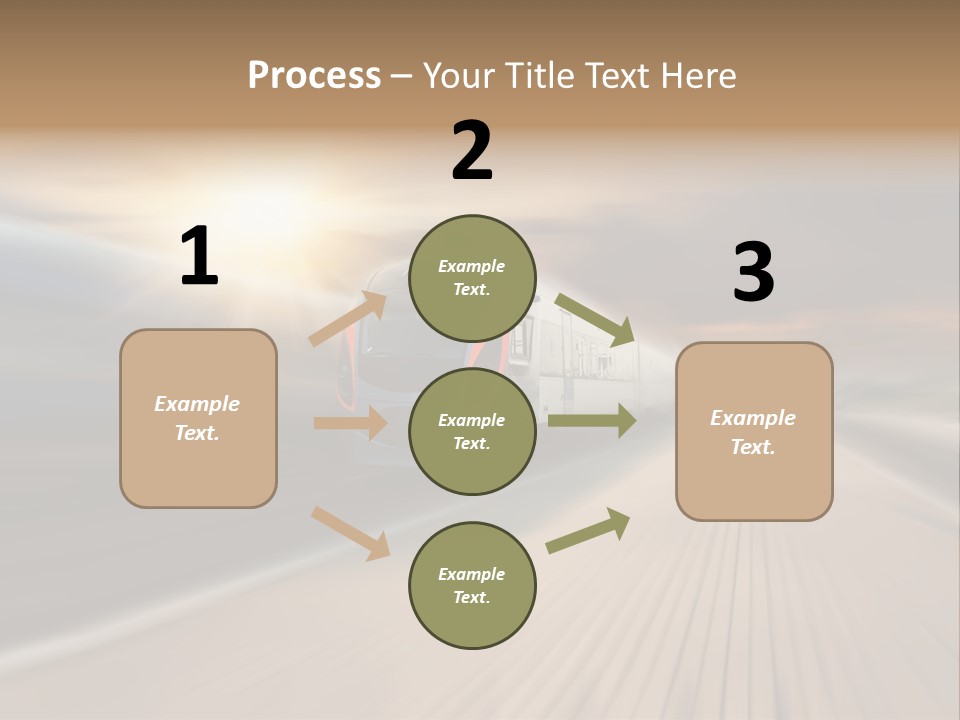 Process – Your Title Text Here

1

Example Text.

2

Example Text.

Example Text.

Example Text.

3

Example Text.